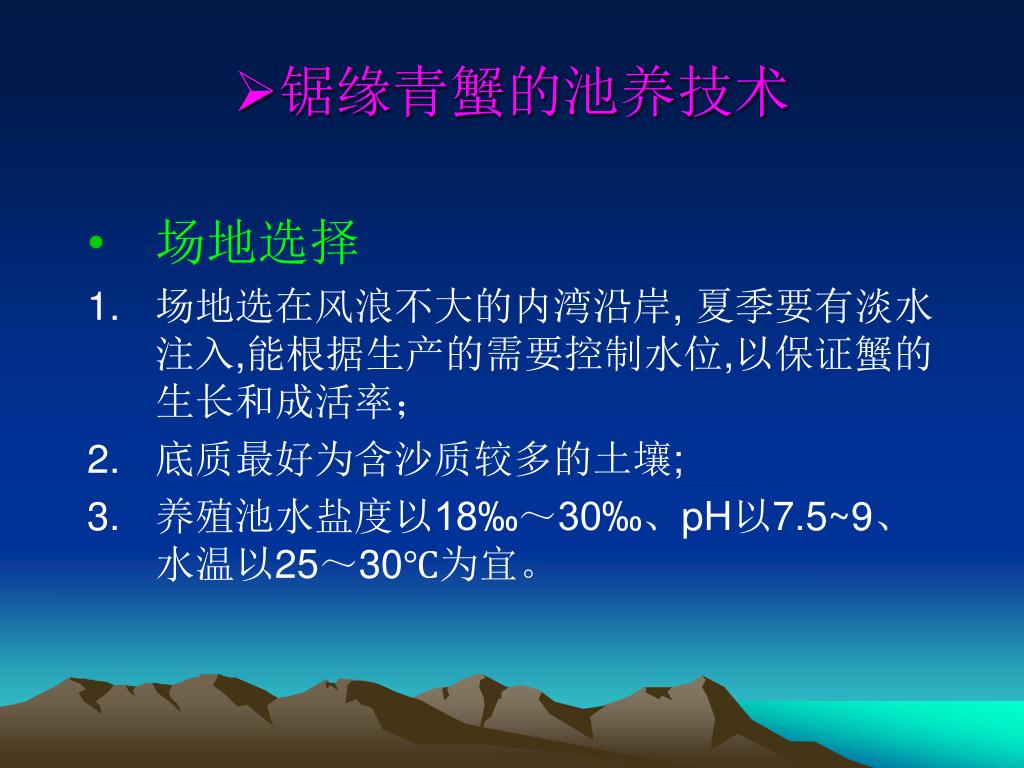 ➢锯缘青蟹的池养技术

• 场地选择

1. 场地选在风浪不大的内湾沿岸, 夏季要有淡水注入,能根据生产的需要控制水位,以保证蟹的生长和成活率；

2. 底质最好为含沙质较多的土壤;

3. 养殖池水盐度以18‰～30‰、pH以7.5~9、水温以25～30℃为宜。